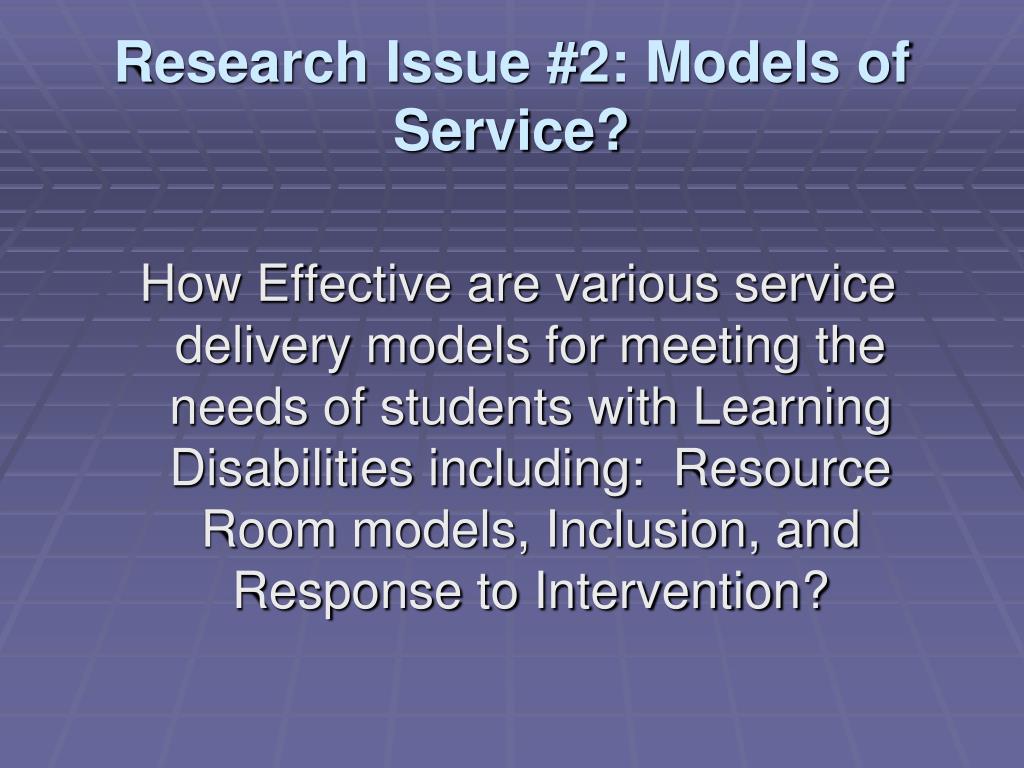 Research Issue #2: Models of Service?

How Effective are various service delivery models for meeting the needs of students with Learning Disabilities including: Resource Room models, Inclusion, and Response to Intervention?